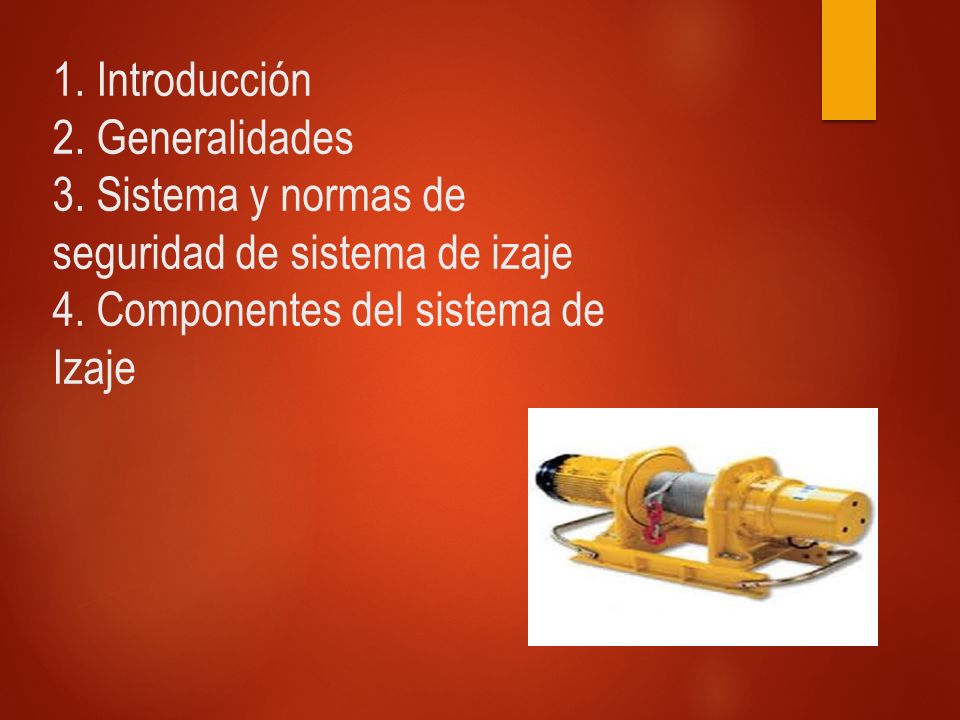 1. Introducción
2. Generalidades
3. Sistema y normas de seguridad de sistema de izaje
4. Componentes del sistema de Izaje